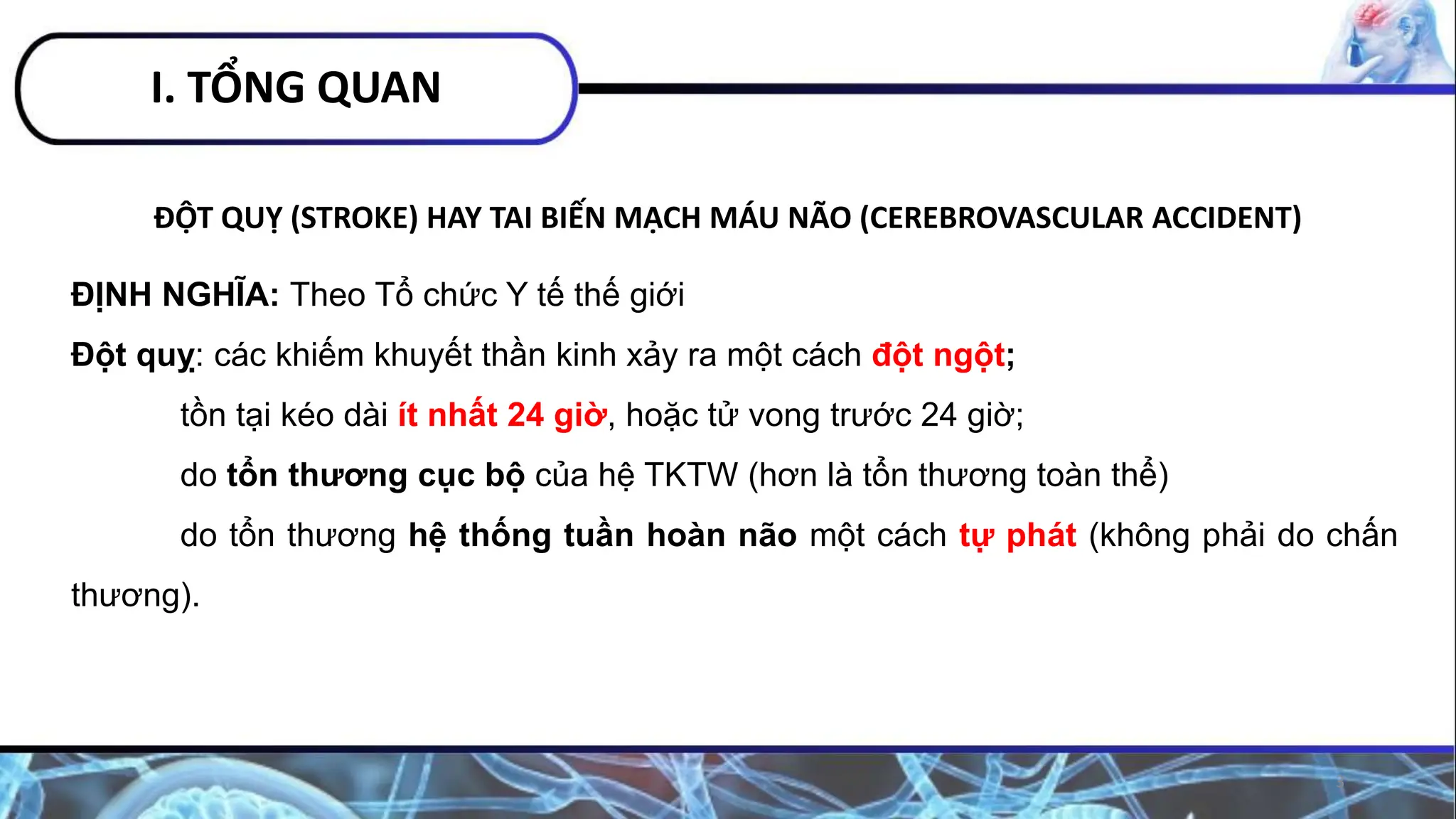 I. TỔNG QUAN

ĐỘT QUỴ (STROKE) HAY TAI BIẾN MẠCH MÁU NÃO (CEREBROVASCULAR ACCIDENT)

ĐỊNH NGHĨA: Theo Tổ chức Y tế thế giới

Đột quỵ: các khiếm khuyết thần kinh xảy ra một cách đột ngột;

tồn tại kéo dài ít nhất 24 giờ, hoặc tử vong trước 24 giờ;

do tổn thương cục bộ của hệ TKTW (hơn là tổn thương toàn thể)

do tổn thương hệ thống tuần hoàn não một cách tự phát (không phải do chấn thương).